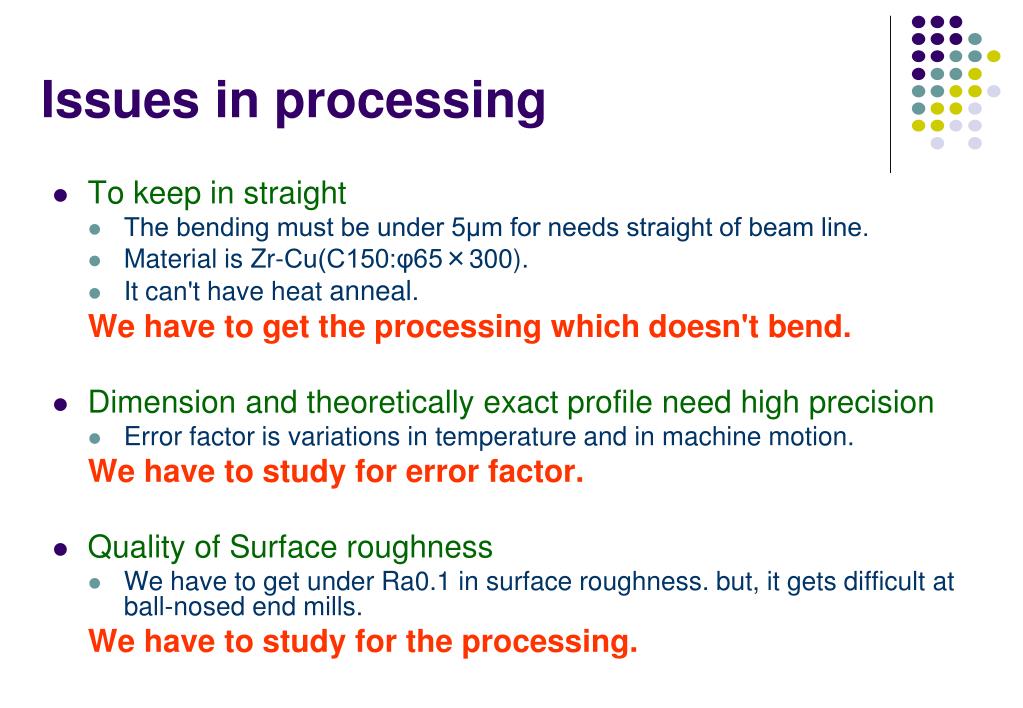 Issues in processing

- To keep in straight
  - The bending must be under 5μm for needs straight of beam line.
  - Material is Zr-Cu(C150:φ65×300).
  - It can't have heat anneal.

We have to get the processing which doesn't bend.

- Dimension and theoretically exact profile need high precision
  - Error factor is variations in temperature and in machine motion.

We have to study for error factor.

- Quality of Surface roughness
  - We have to get under Ra0.1 in surface roughness. but, it gets difficult at ball-nosed end mills.

We have to study for the processing.